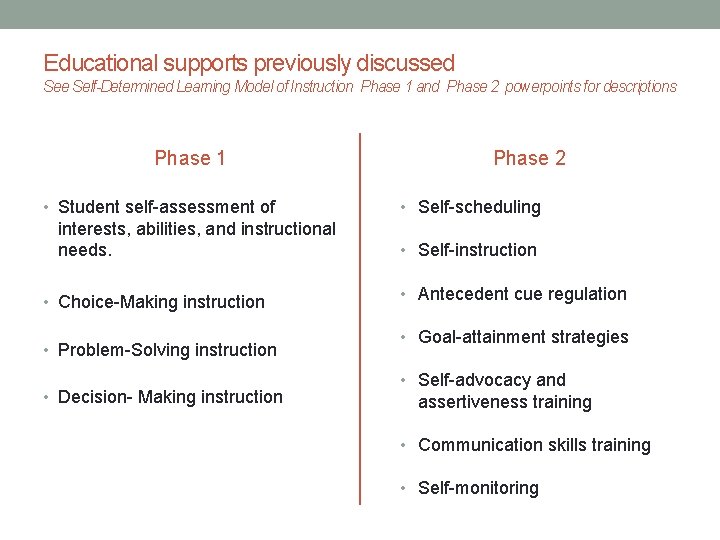 Educational supports previously discussed
See Self-Determined Learning Model of Instruction Phase 1 and Phase 2 powerpoints for descriptions

Phase 1

• Student self-assessment of interests, abilities, and instructional needs.

• Choice-Making instruction

• Problem-Solving instruction

• Decision- Making instruction

Phase 2

• Self-scheduling

• Self-instruction

• Antecedent cue regulation

• Goal-attainment strategies

• Self-advocacy and assertiveness training

• Communication skills training

• Self-monitoring